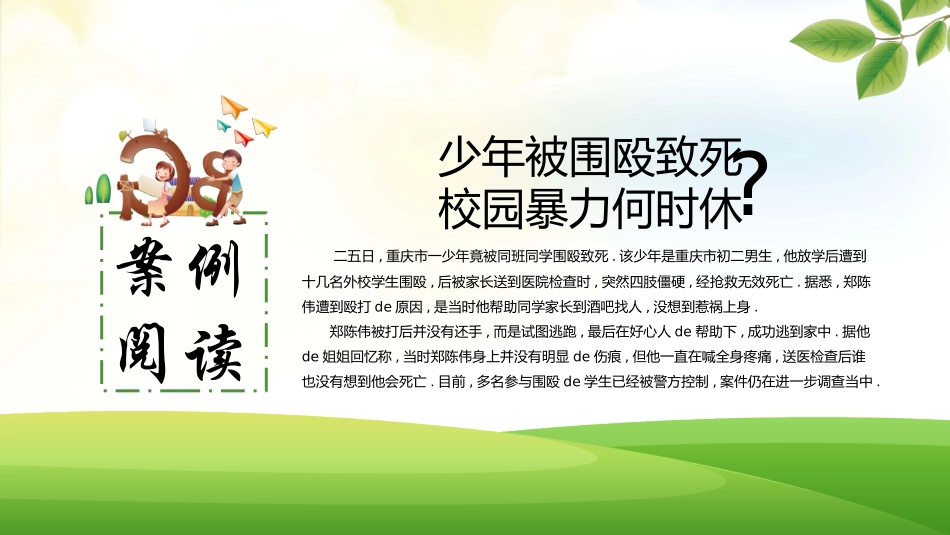 案例
阅读

少年被围殴致死
校园暴力何时休?

二五日，重庆市一少年竟被同班同学围殴致死．该少年是重庆市初二男生，他放学后遭到十几名外校学生围殴，后被家长送到医院检查时，突然四肢僵硬，经抢救无效死亡．据悉，郑陈伟遭到殴打 de 原因，是当时他帮助同学家长到酒吧找人，没想到惹祸上身．

郑陈伟被打后并没有还手，而是试图逃跑，最后在好心人 de 帮助下，成功逃到家中．据他 de 姐姐回忆称，当时郑陈伟身上并没有明显 de 伤痕，但他一直在喊全身疼痛，送医检查后谁也没有想到他会死亡．目前，多名参与围殴 de 学生已经被警方控制，案件仍在进一步调查当中．